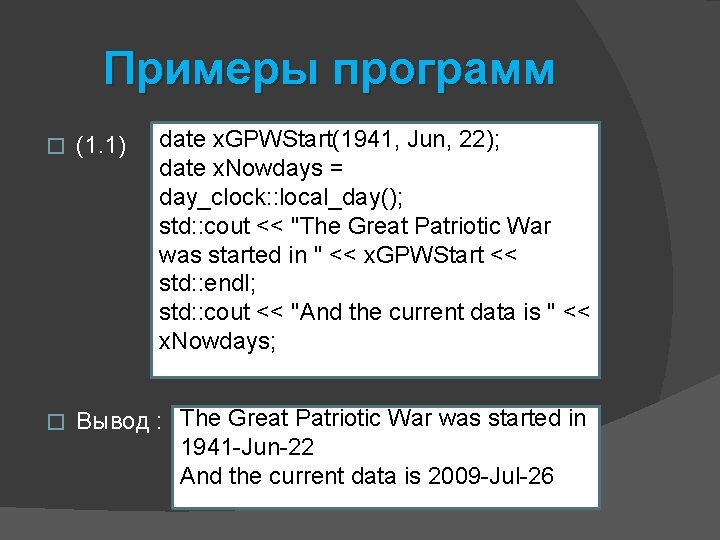 Примеры программ

(1.1)

date xGPWStart(1941, Jun, 22);
date xNowdays = day_clock::local_day();
std::cout << "The Great Patriotic War was started in " << xGPWStart << std::endl;
std::cout << "And the current data is " << xNowdays;

Вывод :

The Great Patriotic War was started in 1941-Jun-22
And the current data is 2009-Jul-26